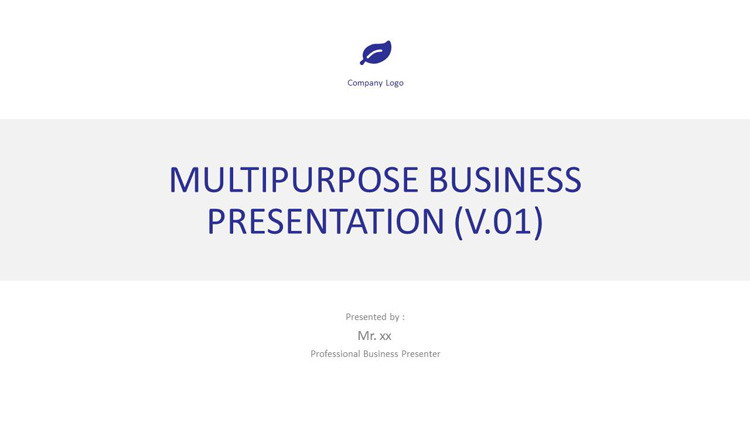 Company Logo

MULTIPURPOSE BUSINESS PRESENTATION (V.01)

Presented by :

Mr. xx

Professional Business Presenter